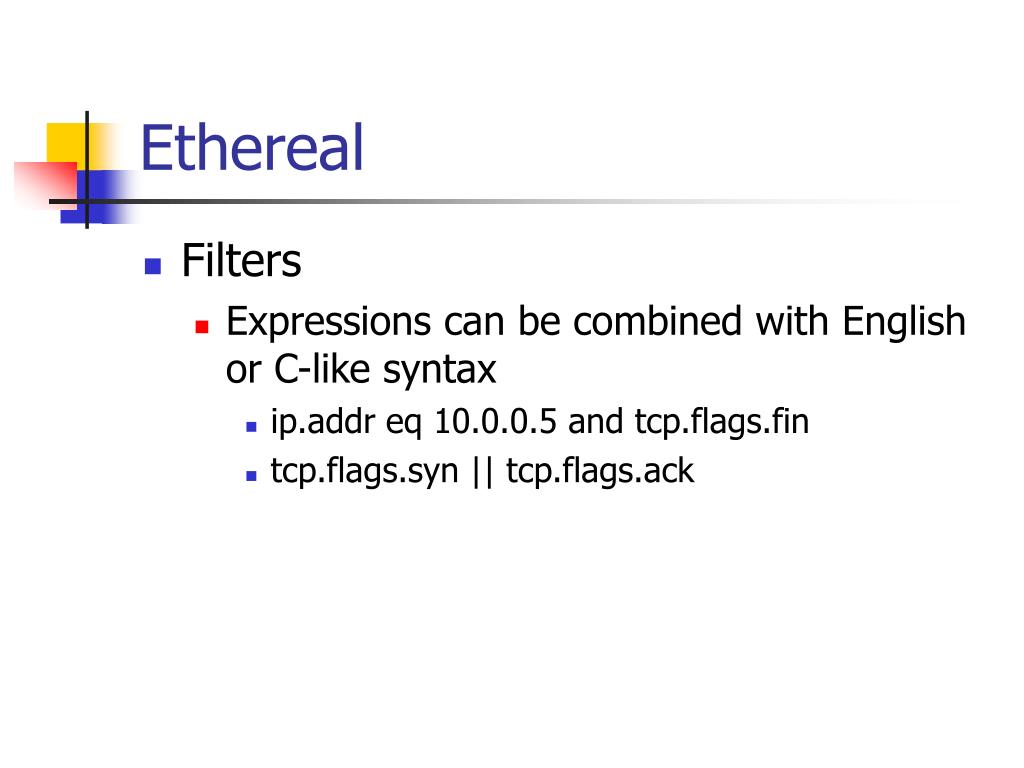 Ethereal

Filters

Expressions can be combined with English or C-like syntax

ip.addr eq 10.0.0.5 and tcp.flags.fin

tcp.flags.syn || tcp.flags.ack